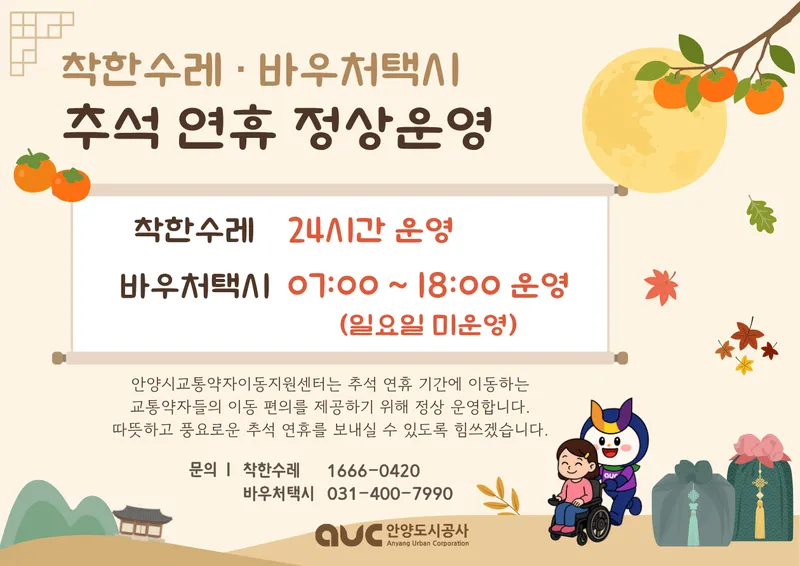 착한수레 · 바우처택시
추석 연휴 정상운영

착한수레 24시간 운영
바우처택시 07:00 ~ 18:00 운영
(일요일 미운영)

안양시교통약자이동지원센터는 추석 연휴 기간에 이동하는 교통약자들의 이동 편의를 제공하기 위해 정상 운영합니다. 따뜻하고 풍요로운 추석 연휴를 보내실 수 있도록 힘쓰겠습니다.

문의 | 착한수레 1666-0420
바우처택시 031-400-7990

auc 안양도시공사 Anyang Urban Corporation